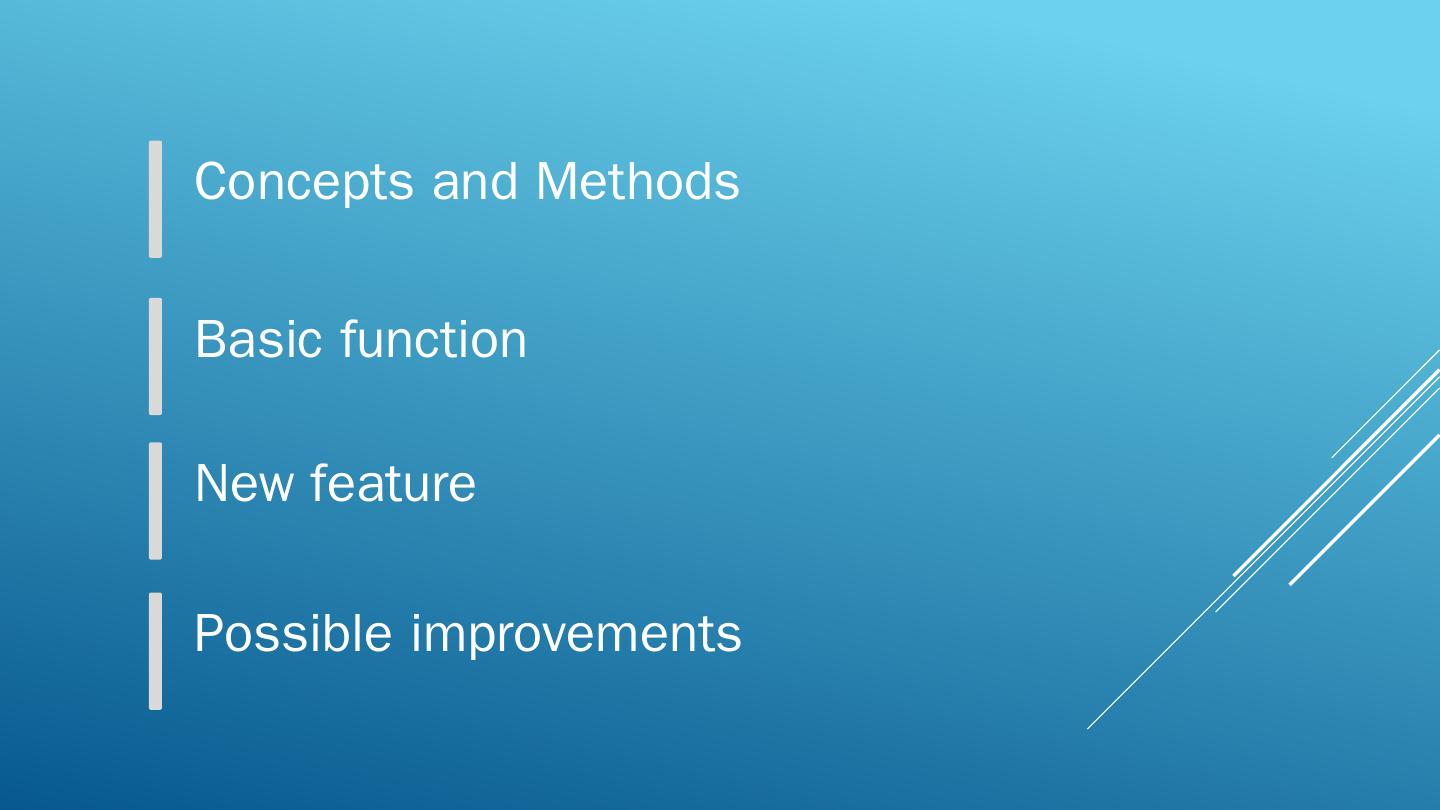 Concepts and Methods

Basic function

New feature

Possible improvements